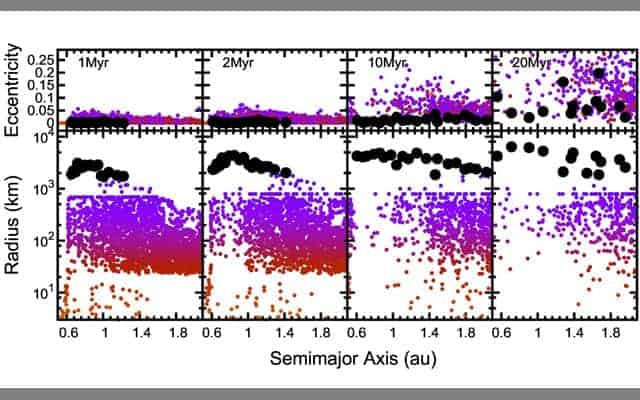 Eccentricity
0.25
0.2
0.15
0.1
0.05
0
1Myr
2Myr
10Myr
20Myr
Radius (km)
$10^4$
$10^3$
$10^2$
$10^1$
0.6 1 1.4 1.8
0.6 1 1.4 1.8
0.6 1 1.4 1.8
0.6 1 1.4 1.8
Semimajor Axis (au)